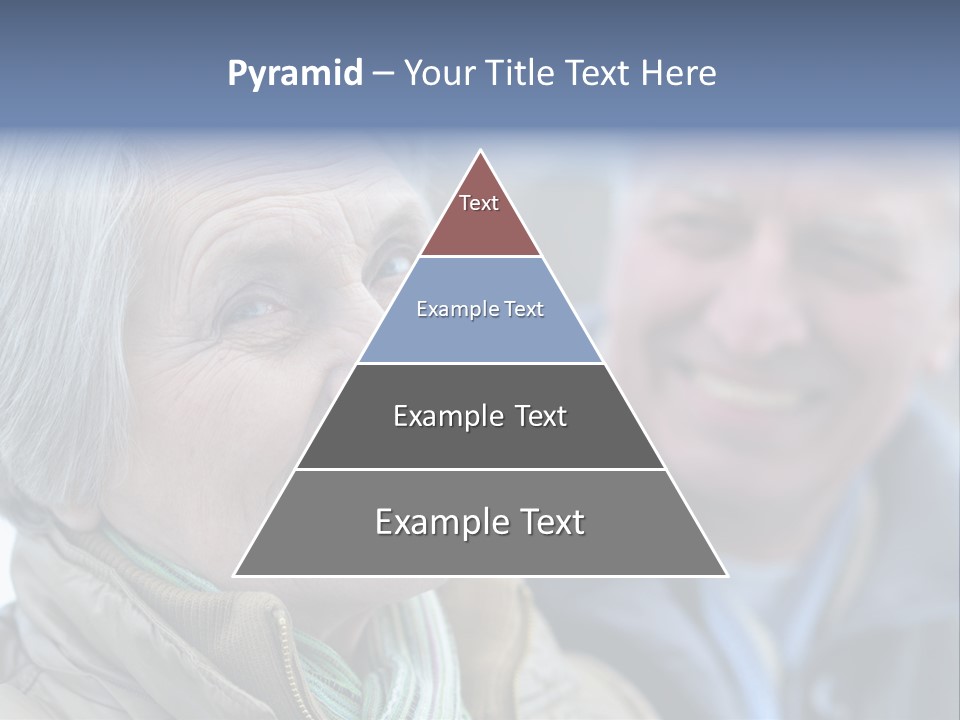 Pyramid – Your Title Text Here

Text

Example Text

Example Text

Example Text